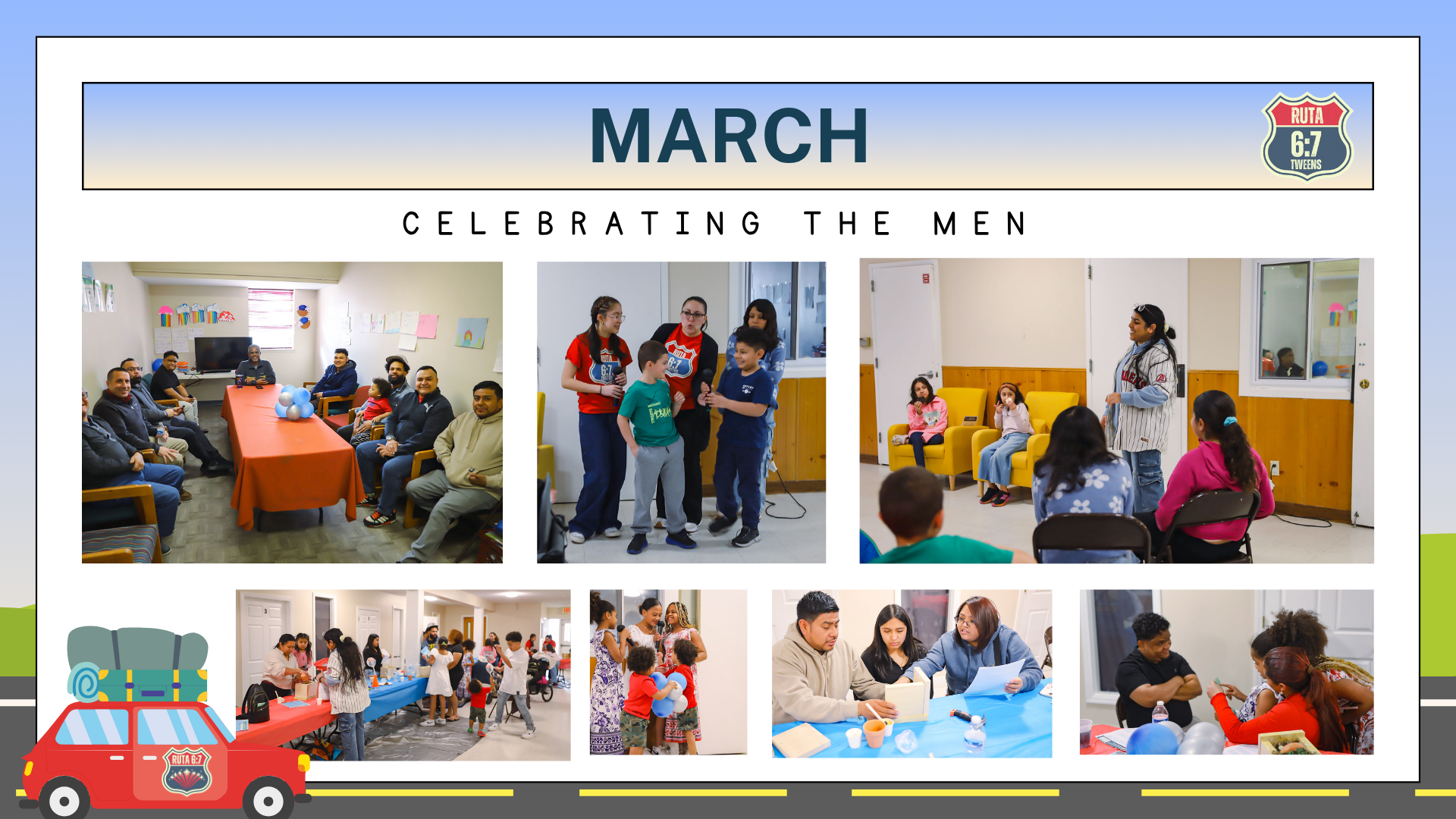 MARCH

RUTA 6:7 TWEENS

CELEBRATING THE MEN

RUTA 6:7